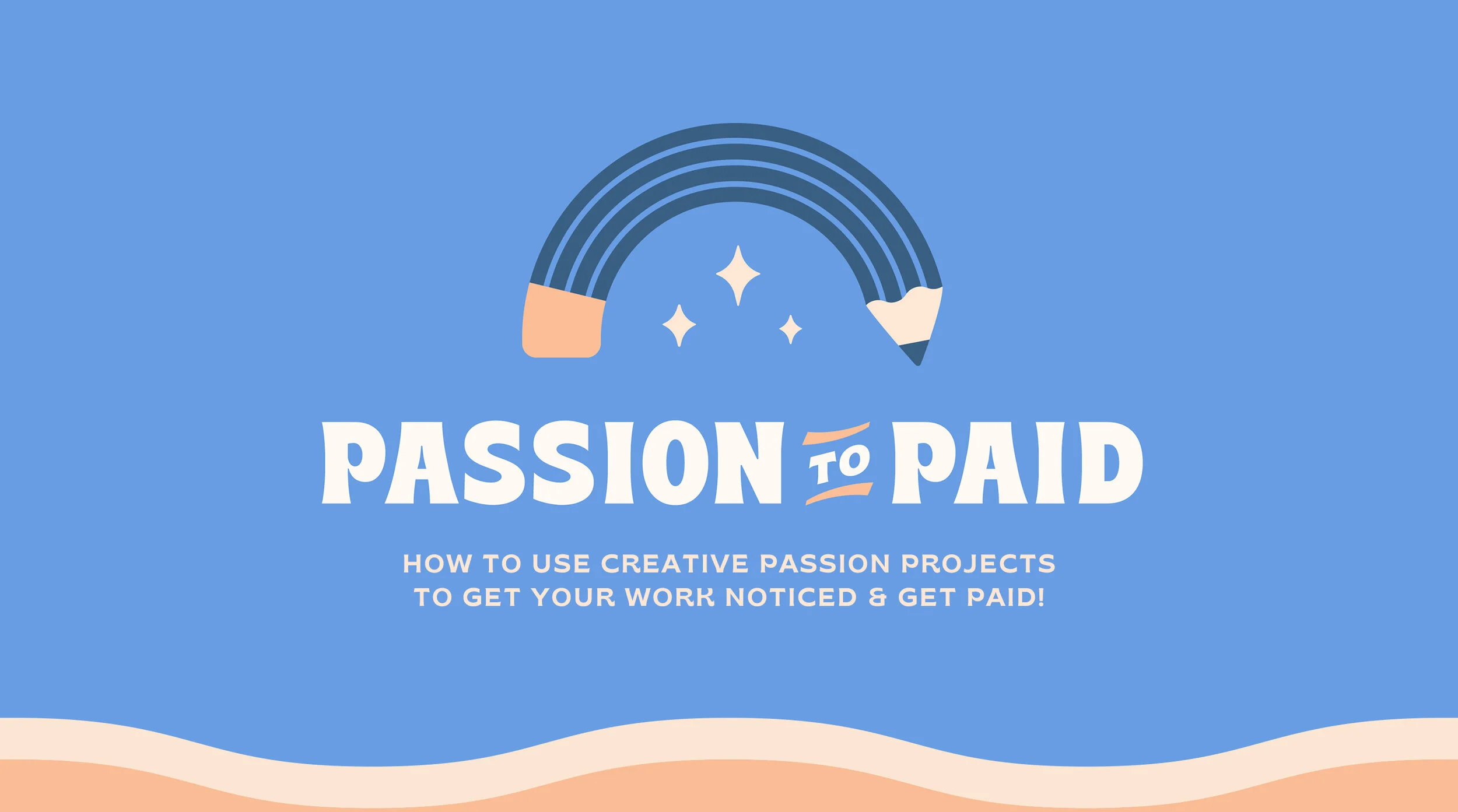 PASSION TO PAID

HOW TO USE CREATIVE PASSION PROJECTS TO GET YOUR WORK NOTICED & GET PAID!